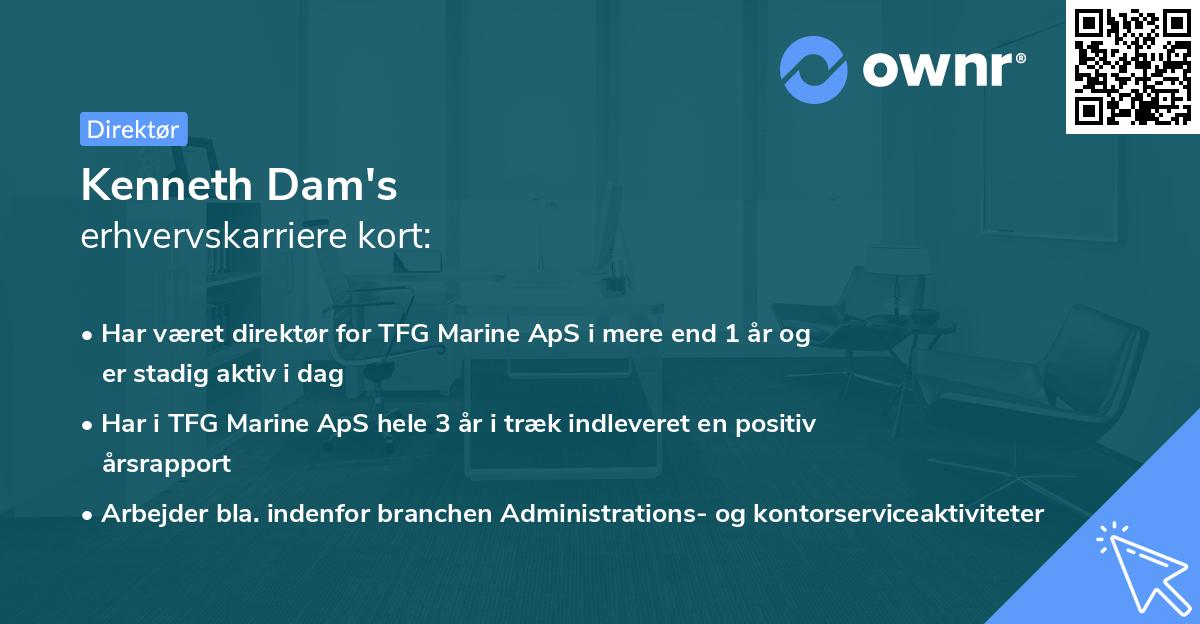 ownr®

Direktør

Kenneth Dam's
erhvervskarriere kort:

• Har været direktør for TFG Marine ApS i mere end 1 år og er stadig aktiv i dag

• Har i TFG Marine ApS hele 3 år i træk indleveret en positiv årsrapport

• Arbejder bla. indenfor branchen Administrations- og kontorserviceaktiviteter